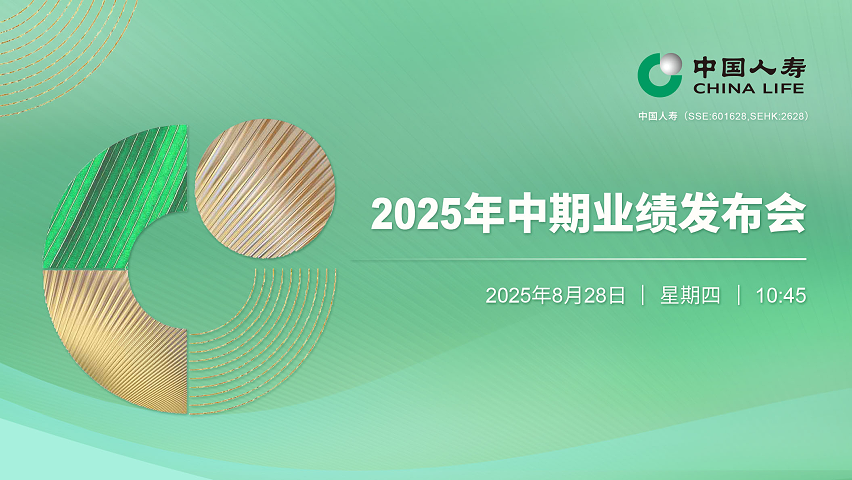 中国人寿
CHINA LIFE

中国人寿（SSE:601628,SEHK:2628）

2025年中期业绩发布会

2025年8月28日 ｜ 星期四 ｜ 10:45